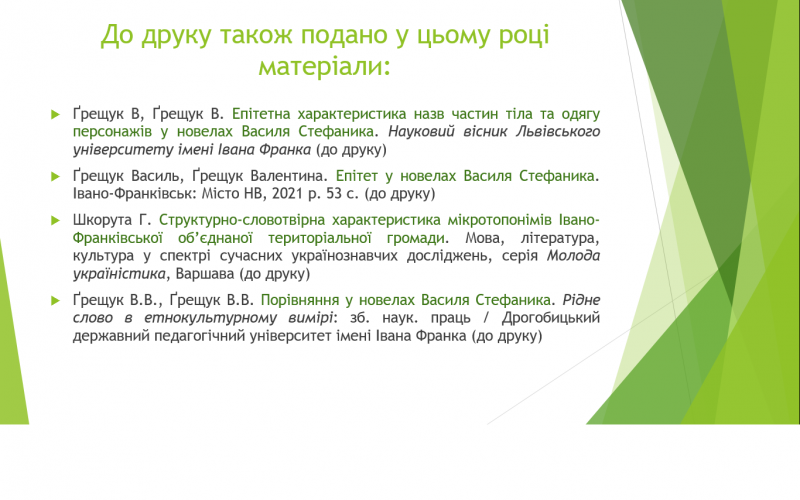 До друку також подано у цьому році матеріали:

Ґрещук В, Ґрещук В. Епітетна характеристика назв частин тіла та одягу персонажів у новелах Василя Стефаника. Науковий вісник Львівського університету імені Івана Франка (до друку)

Ґрещук Василь, Ґрещук Валентина. Епітет у новелах Василя Стефаника. Івано-Франківськ: Місто НВ, 2021 р. 53 с. (до друку)

Шкорута Г. Структурно-словотвірна характеристика мікротопонімів Івано-Франківської об'єднаної територіальної громади. Мова, література, культура у спектрі сучасних українознавчих досліджень, серія Молода україністика, Варшава (до друку)

Ґрещук В.В., Ґрещук В.В. Порівняння у новелах Василя Стефаника. Рідне слово в етнокультурному вимірі: зб. наук. праць / Дрогобицький державний педагогічний університет імені Івана Франка (до друку)